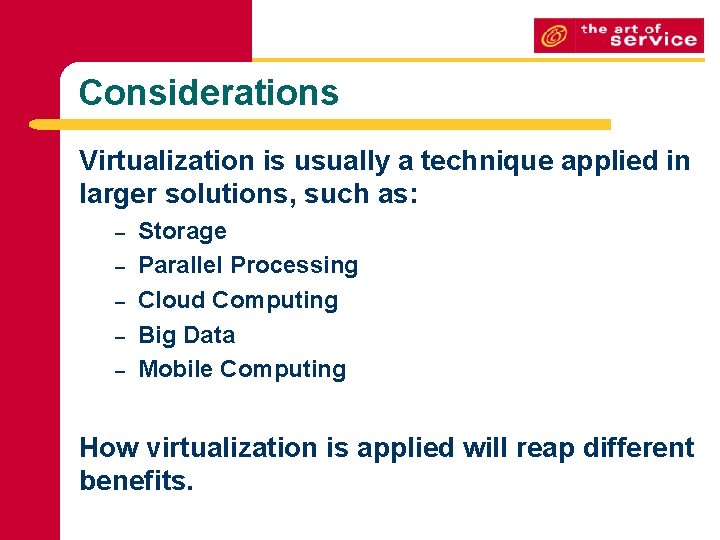 the art of service

Considerations

Virtualization is usually a technique applied in larger solutions, such as:

– Storage
– Parallel Processing
– Cloud Computing
– Big Data
– Mobile Computing

How virtualization is applied will reap different benefits.